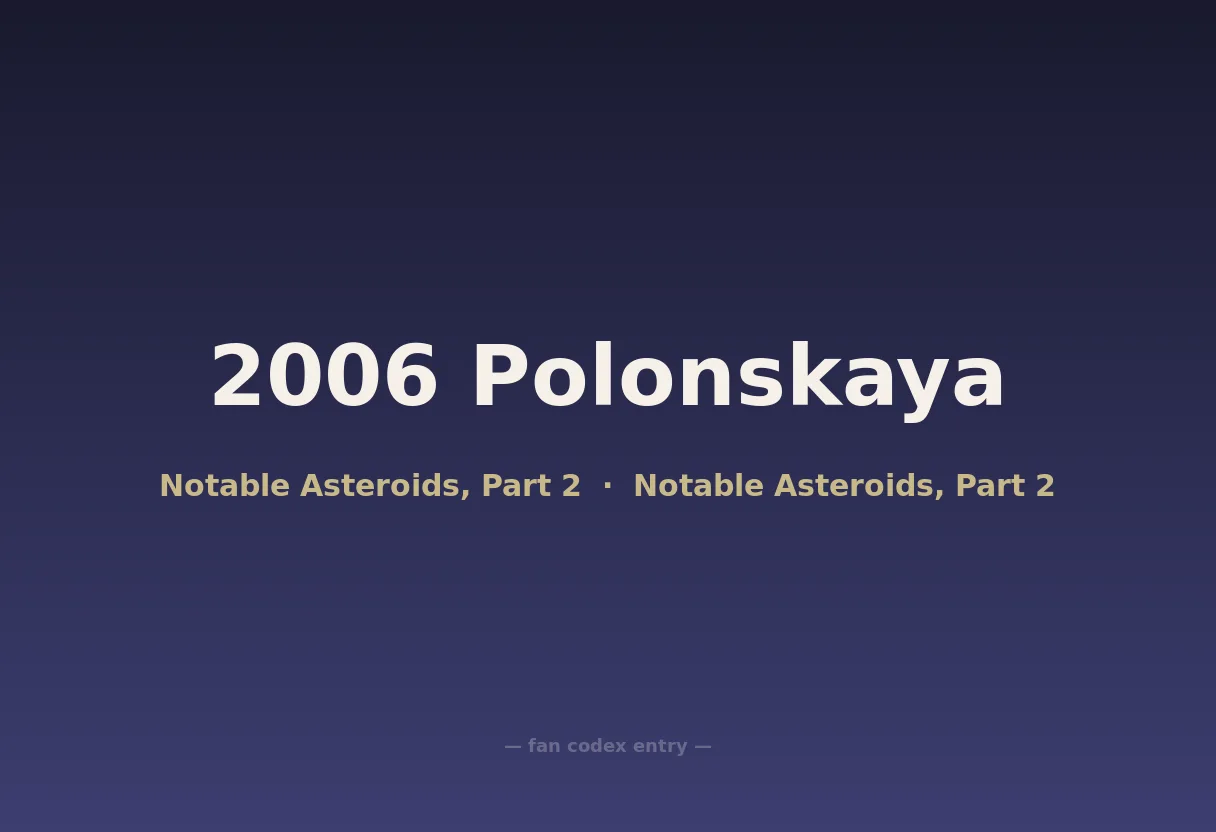 2006 Polonskaya

Notable Asteroids, Part 2 · Notable Asteroids, Part 2

— fan codex entry —